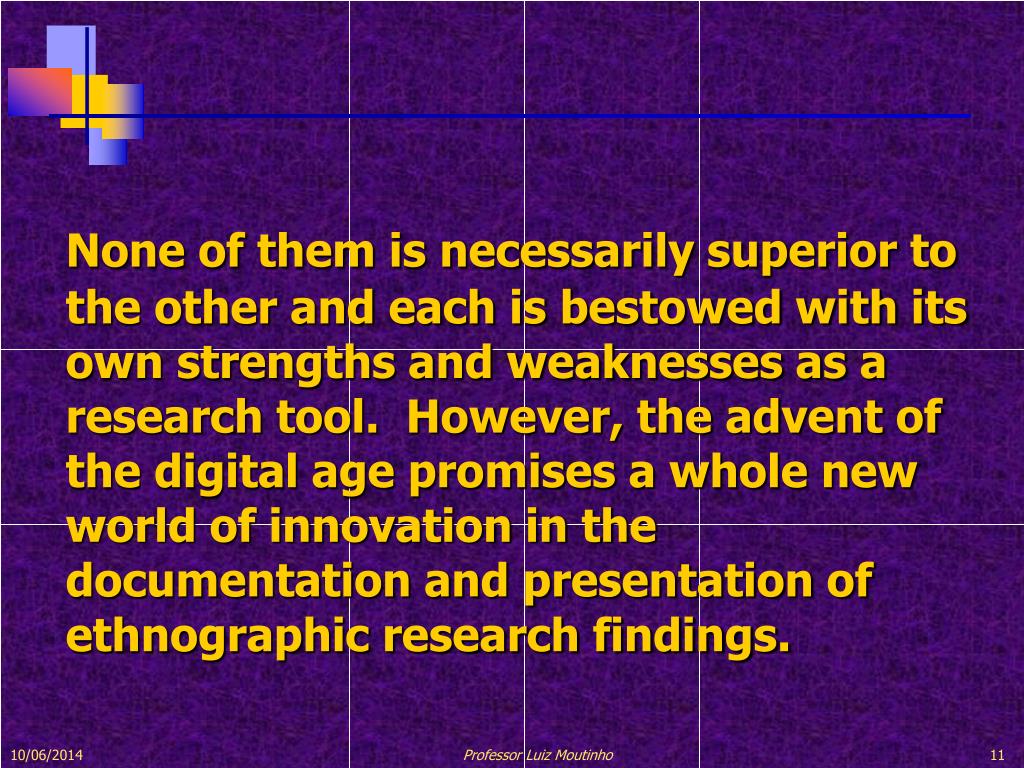 None of them is necessarily superior to the other and each is bestowed with its own strengths and weaknesses as a research tool. However, the advent of the digital age promises a whole new world of innovation in the documentation and presentation of ethnographic research findings.

10/06/2014

Professor Luiz Moutinho

11